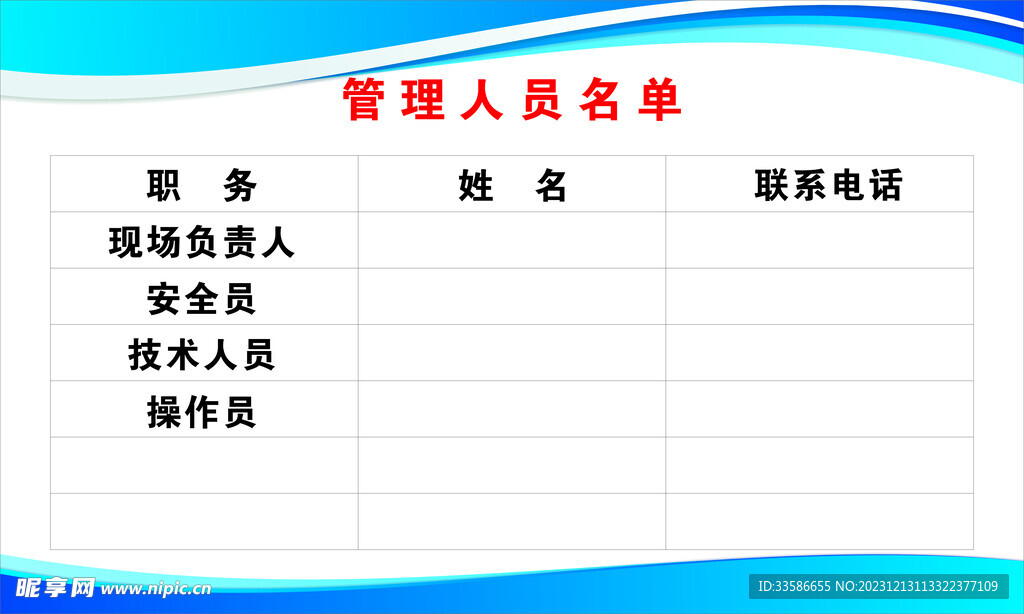 管理人员名单

| 职　务 | 姓　名 | 联系电话 |
|---|---|---|
| 现场负责人 | | |
| 安全员 | | |
| 技术人员 | | |
| 操作员 | | |
| | | |
| | | |

昵享网 www.nipic.cn

ID:33586655 NO:20231213113322377109